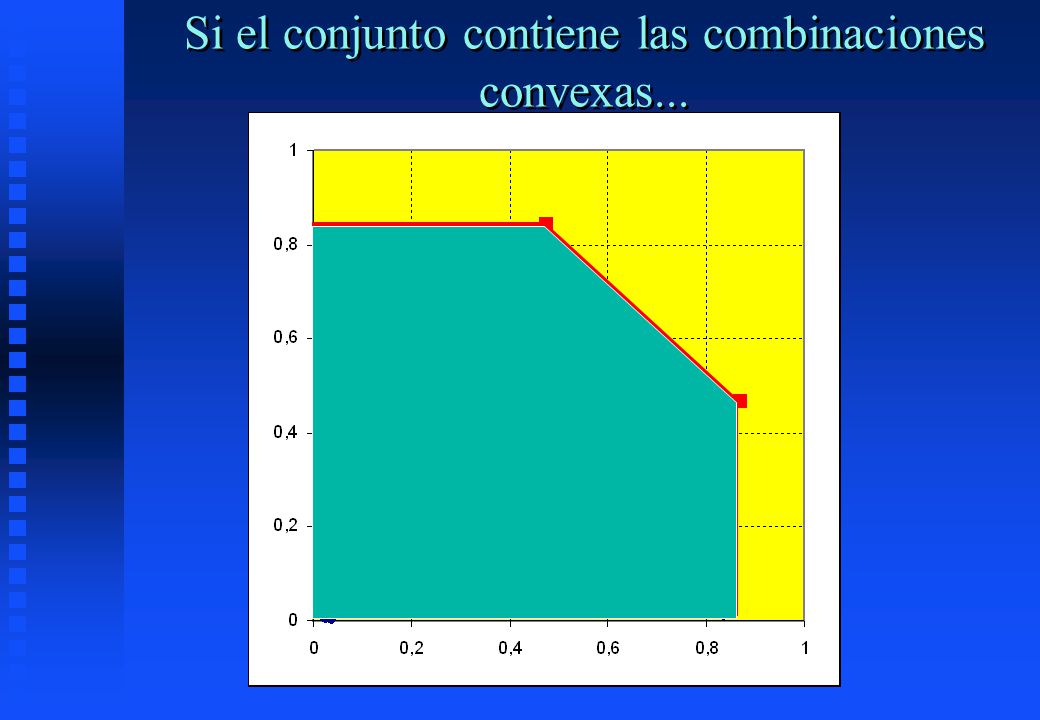 Si el conjunto contiene las combinaciones convexas...

1
0,8
0,6
0,4
0,2
0

0
0,2
0,4
0,6
0,8
1